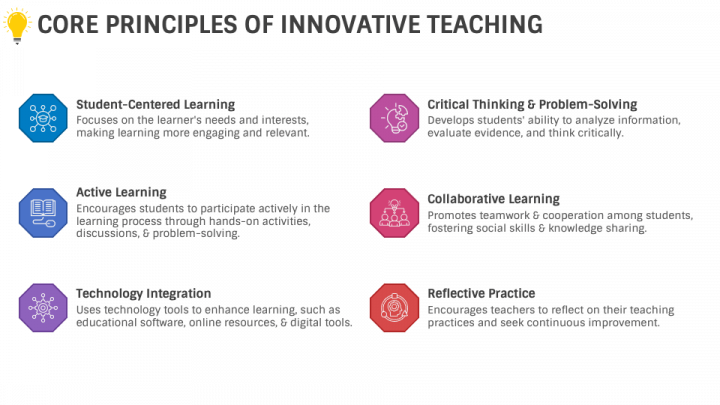 CORE PRINCIPLES OF INNOVATIVE TEACHING

Student-Centered Learning
Focuses on the learner's needs and interests, making learning more engaging and relevant.

Active Learning
Encourages students to participate actively in the learning process through hands-on activities, discussions, & problem-solving.

Technology Integration
Uses technology tools to enhance learning, such as educational software, online resources, & digital tools.

Critical Thinking & Problem-Solving
Develops students' ability to analyze information, evaluate evidence, and think critically.

Collaborative Learning
Promotes teamwork & cooperation among students, fostering social skills & knowledge sharing.

Reflective Practice
Encourages teachers to reflect on their teaching practices and seek continuous improvement.